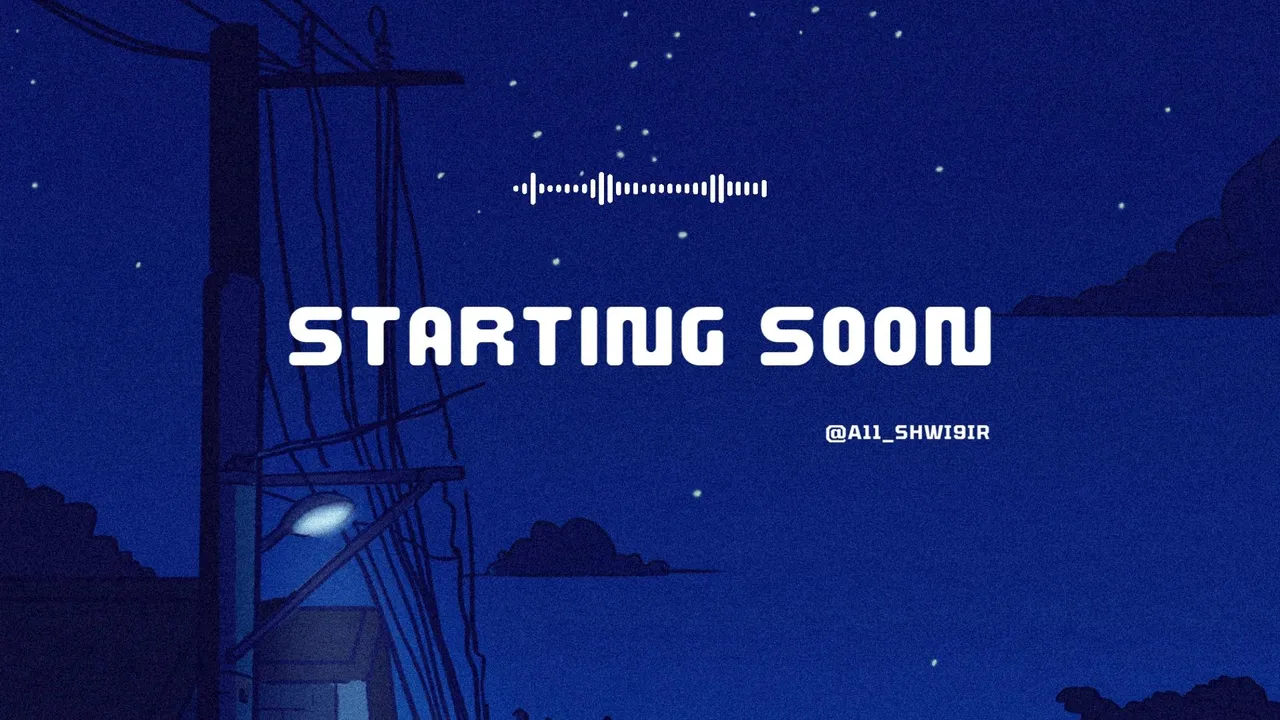 STARTING SOON

@A11_SHWI9IR